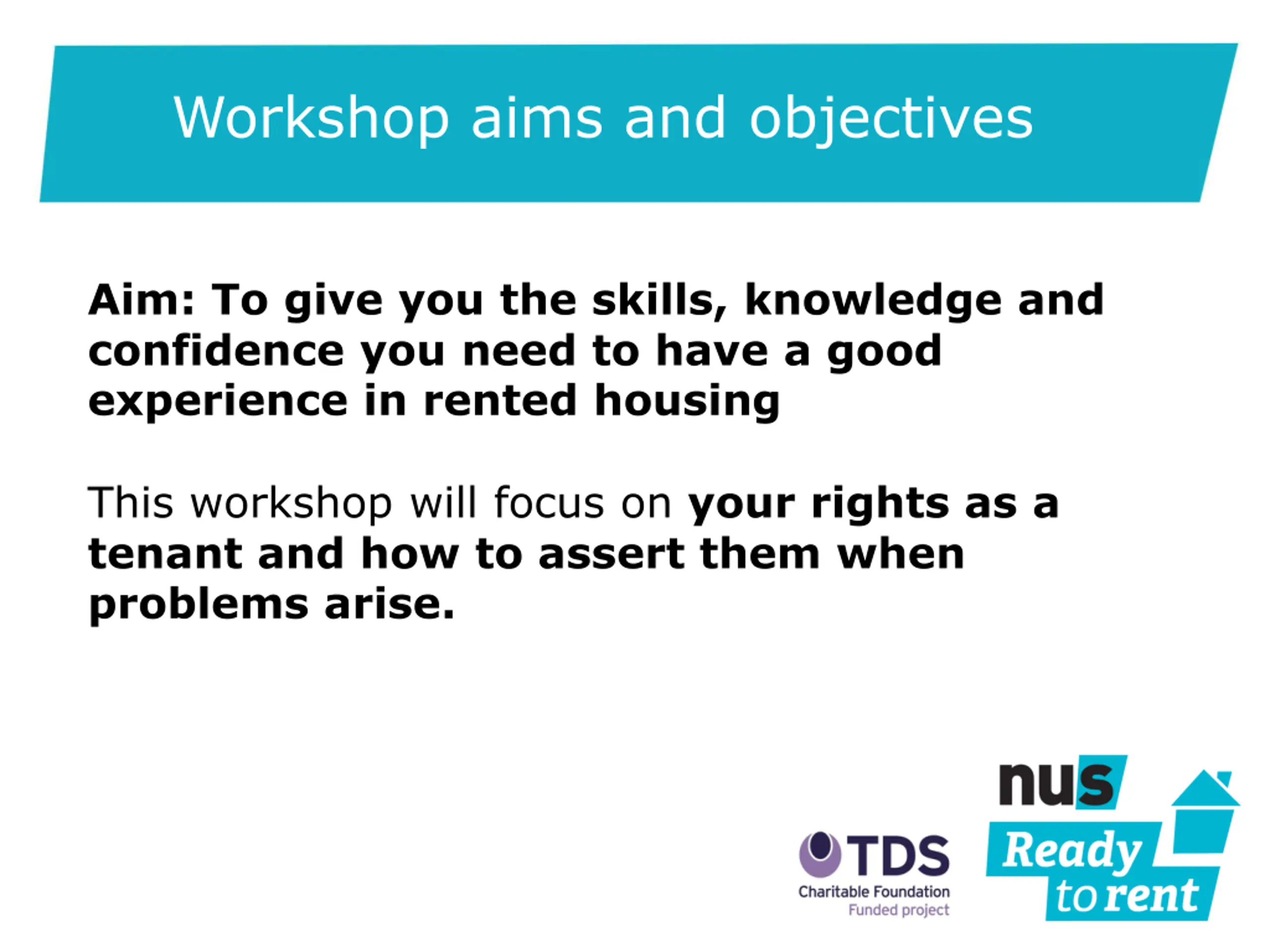 Workshop aims and objectives

Aim: To give you the skills, knowledge and confidence you need to have a good experience in rented housing

This workshop will focus on your rights as a tenant and how to assert them when problems arise.

TDS
Charitable Foundation
Funded project

nus
Ready to rent